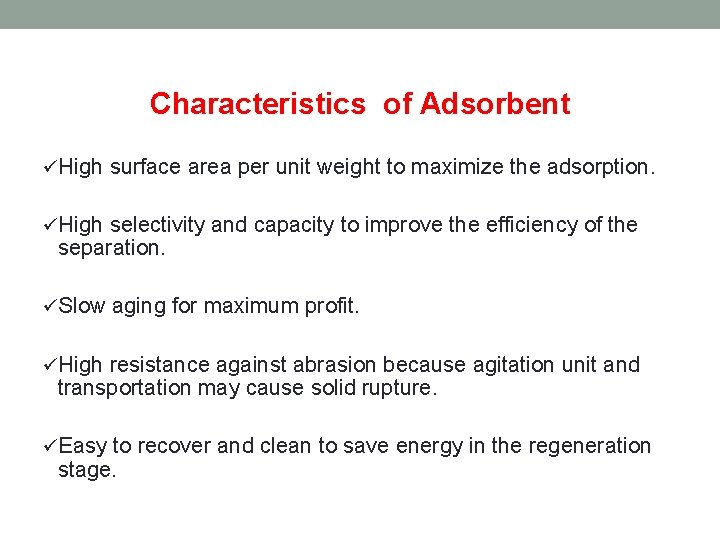 Characteristics  of Adsorbent

✓High surface area per unit weight to maximize the adsorption.

✓High selectivity and capacity to improve the efficiency of the separation.

✓Slow aging for maximum profit.

✓High resistance against abrasion because agitation unit and transportation may cause solid rupture.

✓Easy to recover and clean to save energy in the regeneration stage.